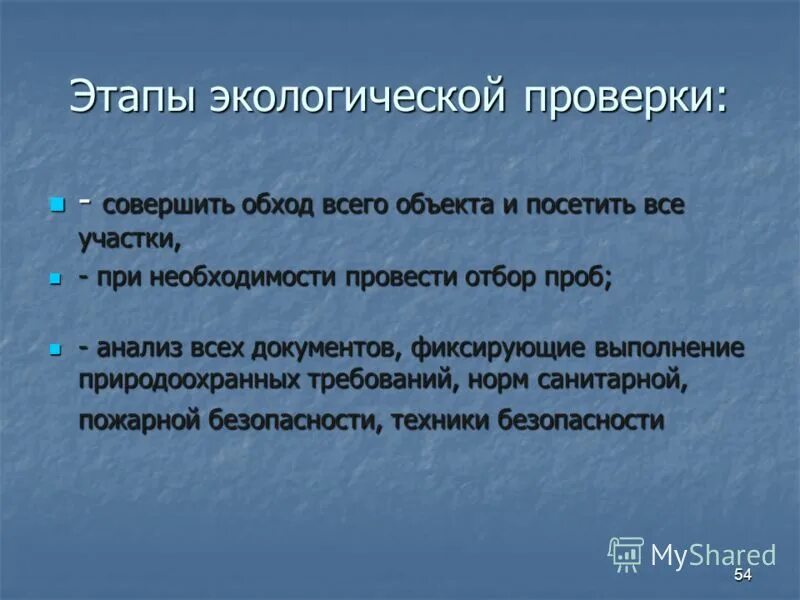 Этапы экологической проверки:

- совершить обход всего объекта и посетить все участки,

- при необходимости провести отбор проб;

- анализ всех документов, фиксирующие выполнение природоохранных требований, норм санитарной, пожарной безопасности, техники безопасности

MyShared

54